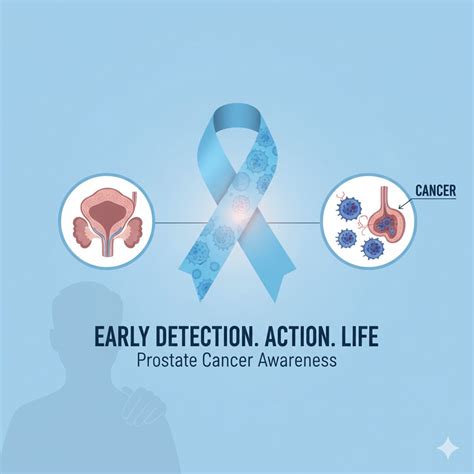 CANCER

EARLY DETECTION. ACTION. LIFE
Prostate Cancer Awareness